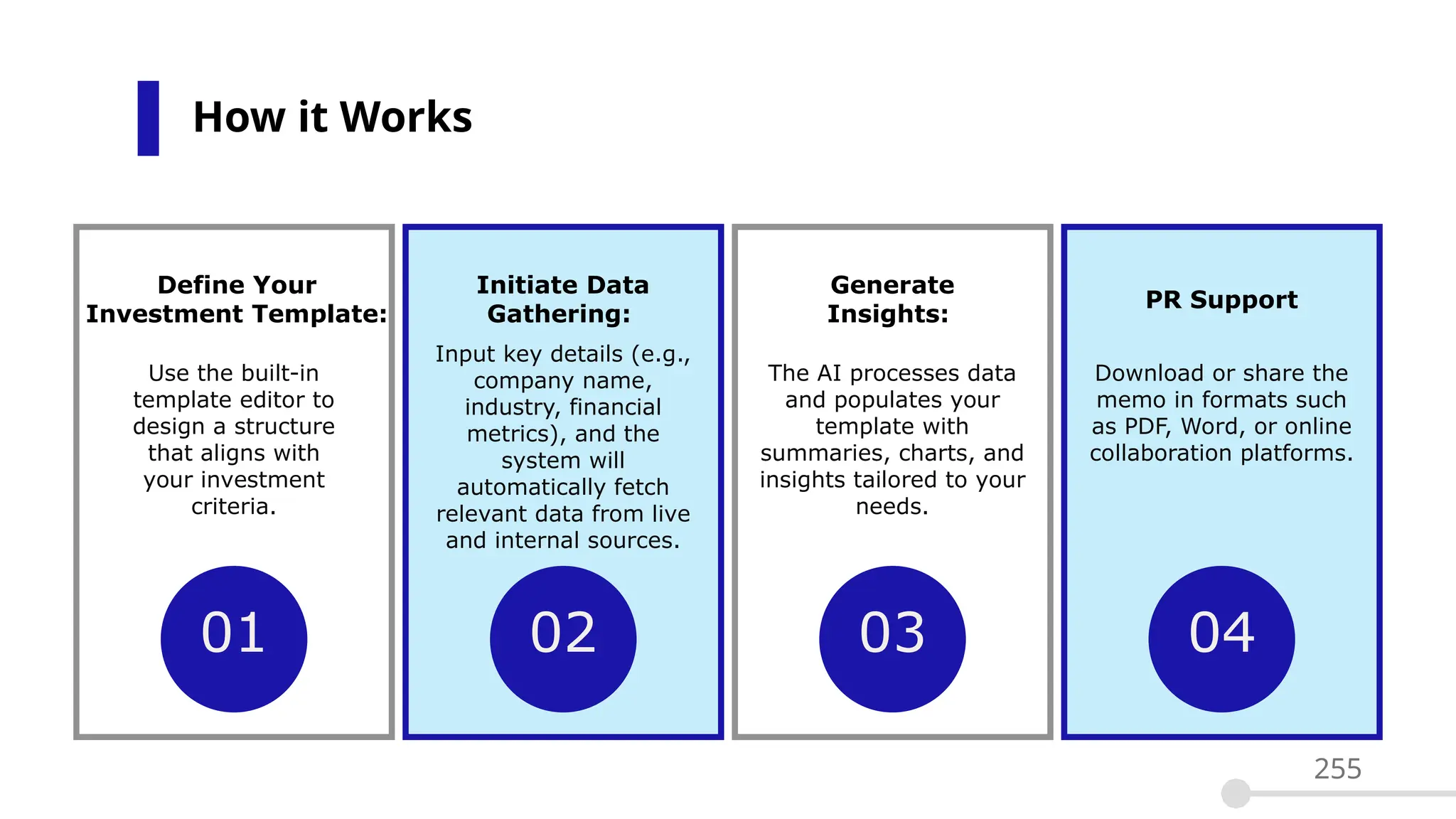 How it Works

Define Your Investment Template:

Use the built-in template editor to design a structure that aligns with your investment criteria.

01

Initiate Data Gathering:

Input key details (e.g., company name, industry, financial metrics), and the system will automatically fetch relevant data from live and internal sources.

02

Generate Insights:

The AI processes data and populates your template with summaries, charts, and insights tailored to your needs.

03

PR Support

Download or share the memo in formats such as PDF, Word, or online collaboration platforms.

04

255